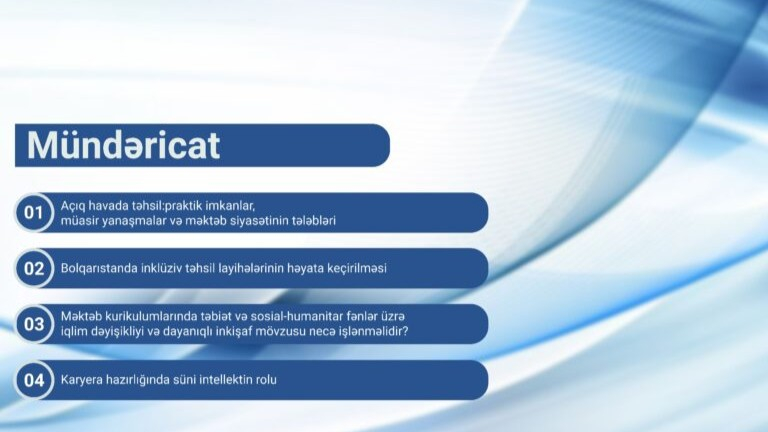 Mündəricat

01 Açıq havada təhsil:praktik imkanlar, müasir yanaşmalar və məktəb siyasətinin tələbləri

02 Bolqarıstanda inklüziv təhsil layihələrinin həyata keçirilməsi

03 Məktəb kurikulumlarında təbiət və sosial-humanitar fənlər üzrə iqlim dəyişikliyi və dayanıqlı inkişaf mövzusu necə işlənməlidir?

04 Karyera hazırlığında süni intellektin rolu